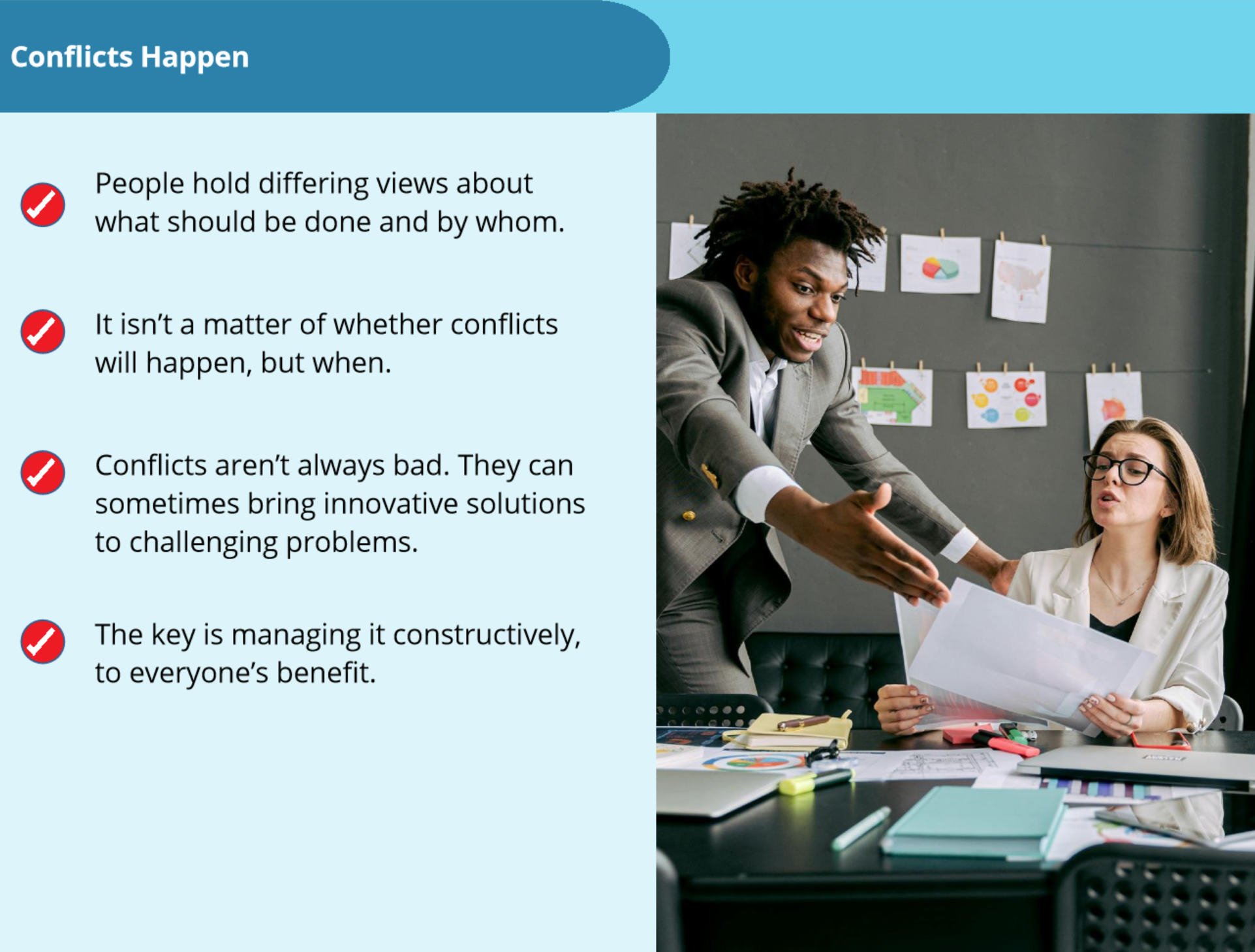 Conflicts Happen

People hold differing views about what should be done and by whom.

It isn’t a matter of whether conflicts will happen, but when.

Conflicts aren’t always bad. They can sometimes bring innovative solutions to challenging problems.

The key is managing it constructively, to everyone’s benefit.